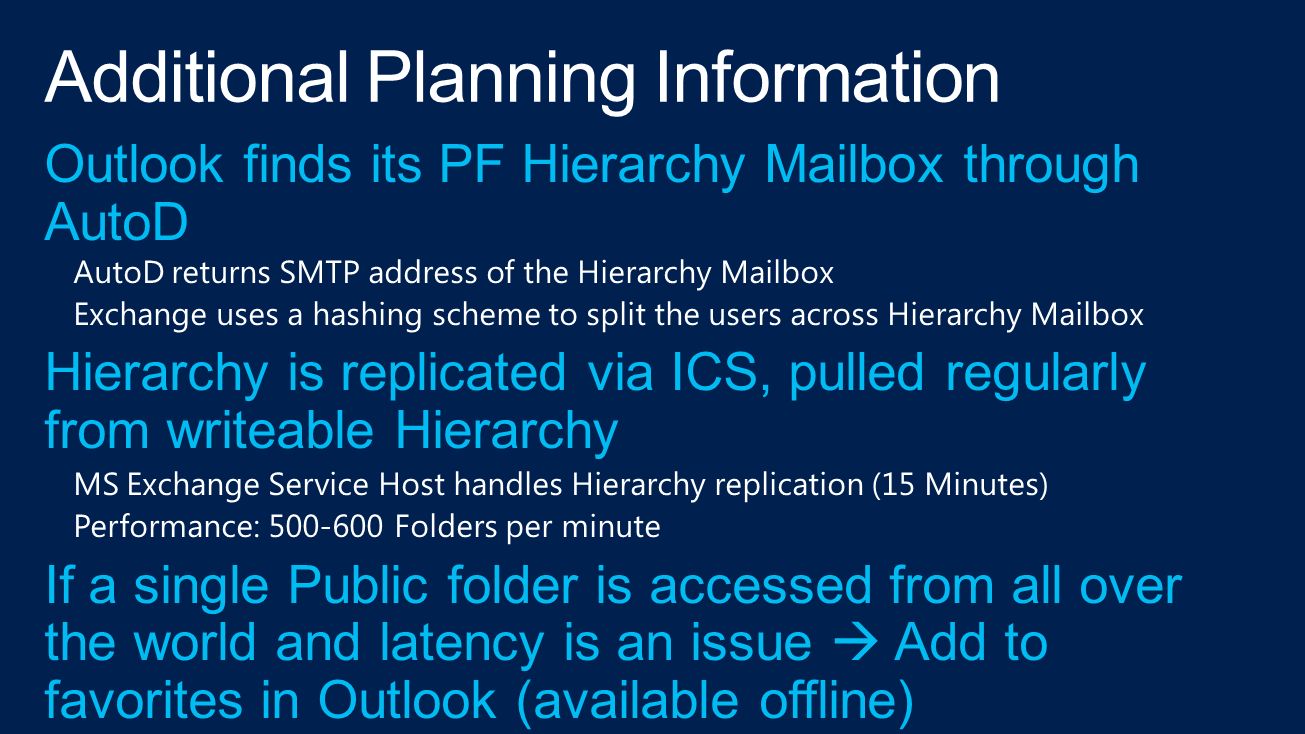 Additional Planning Information

Outlook finds its PF Hierarchy Mailbox through AutoD

AutoD returns SMTP address of the Hierarchy Mailbox

Exchange uses a hashing scheme to split the users across Hierarchy Mailbox

Hierarchy is replicated via ICS, pulled regularly from writeable Hierarchy

MS Exchange Service Host handles Hierarchy replication (15 Minutes)

Performance: 500-600 Folders per minute

If a single Public folder is accessed from all over the world and latency is an issue → Add to favorites in Outlook (available offline)